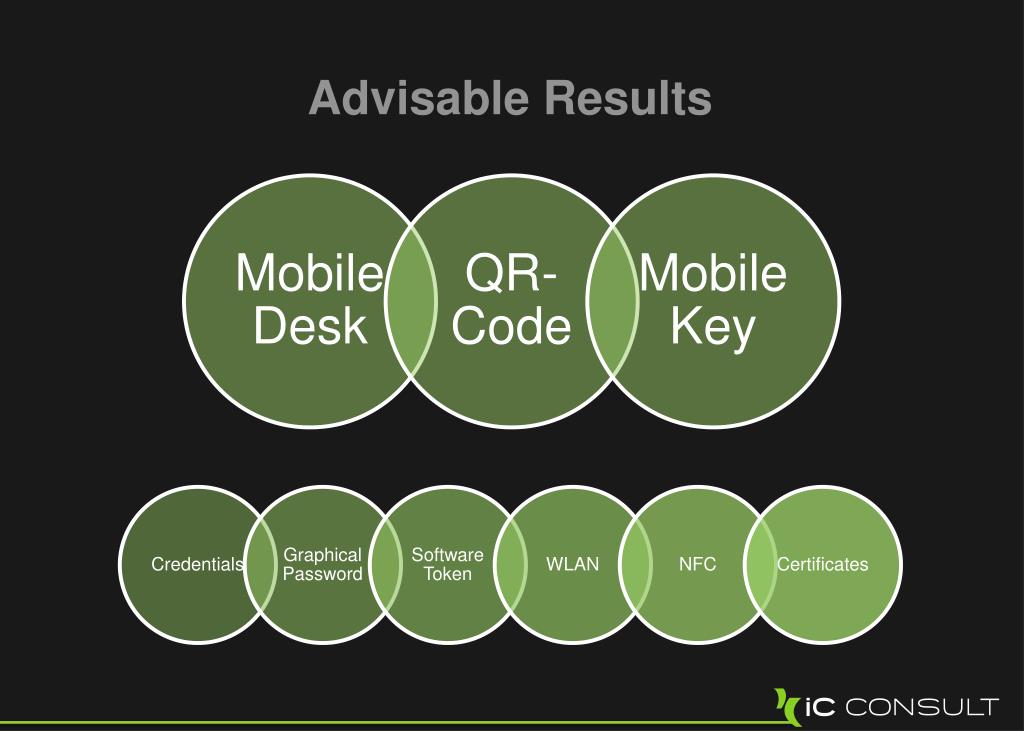 Advisable Results

Mobile Desk

QR-Code

Mobile Key

Credentials

Graphical Password

Software Token

WLAN

NFC

Certificates

iC CONSULT